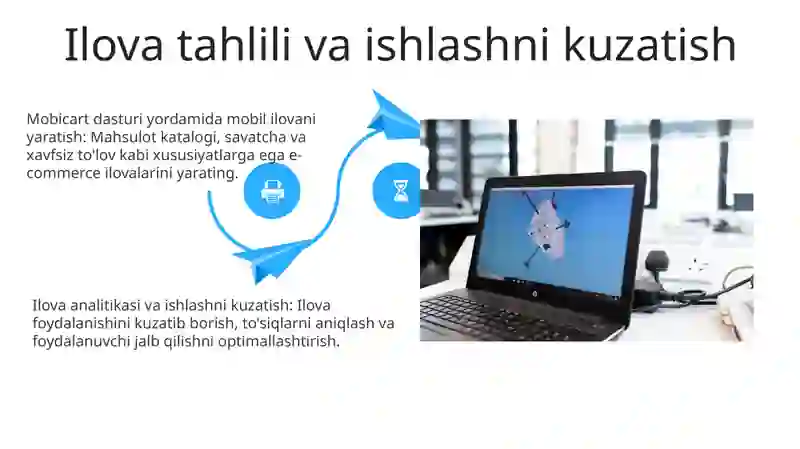 Ilova tahlili va ishlashni kuzatish

Mobicart dasturi yordamida mobil ilovani yaratish: Mahsulot katalogi, savatcha va xavfsiz to'lov kabi xususiyatlarga ega e-commerce ilovalarini yarating.

Ilova analitikasi va ishlashni kuzatish: Ilova foydalanishini kuzatib borish, to'siqlarni aniqlash va foydalanuvchi jalb qilishni optimallashtirish.